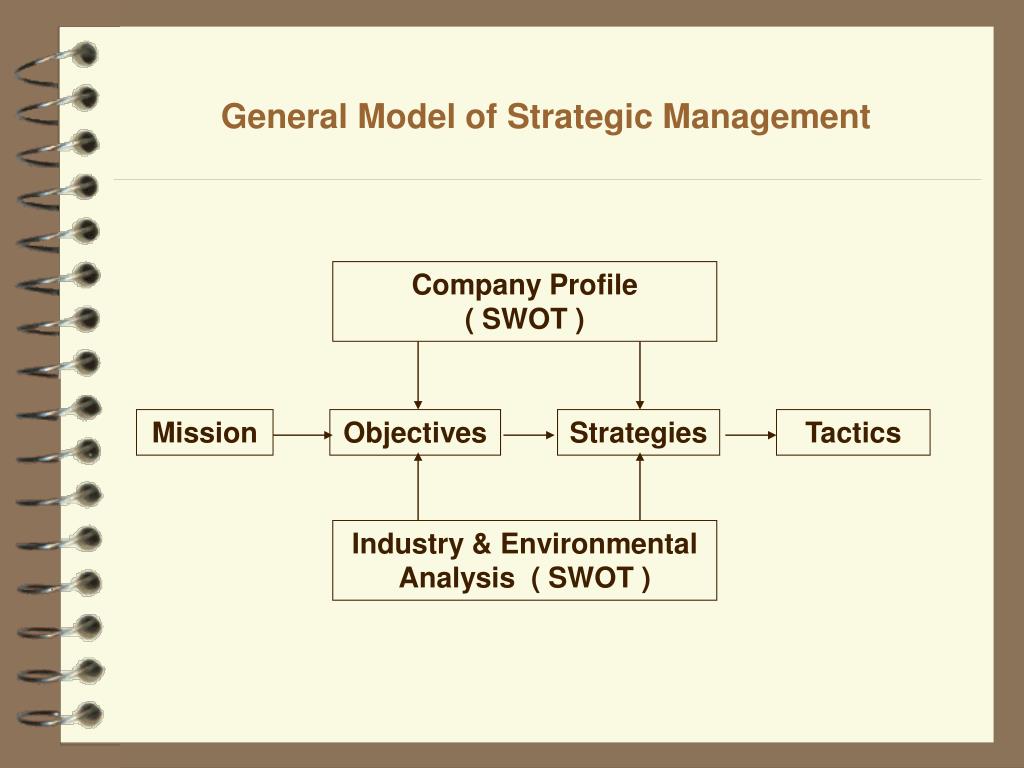 General Model of Strategic Management

Company Profile
( SWOT )

Mission

Objectives

Strategies

Tactics

Industry & Environmental Analysis ( SWOT )